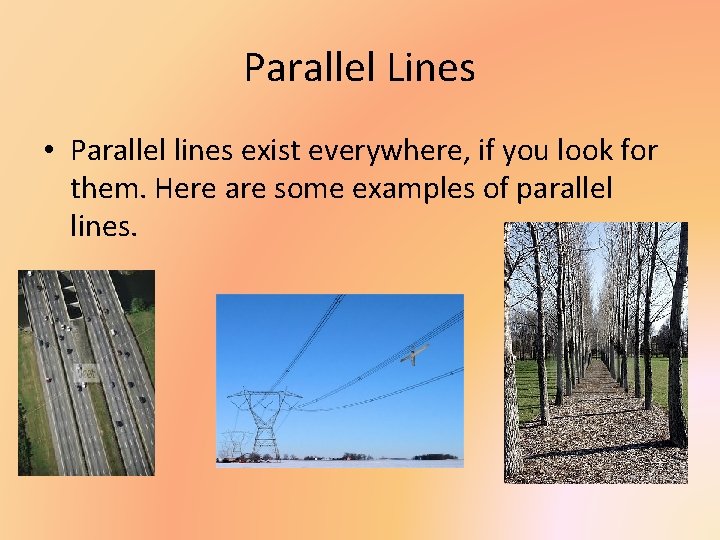 Parallel Lines

• Parallel lines exist everywhere, if you look for them. Here are some examples of parallel lines.